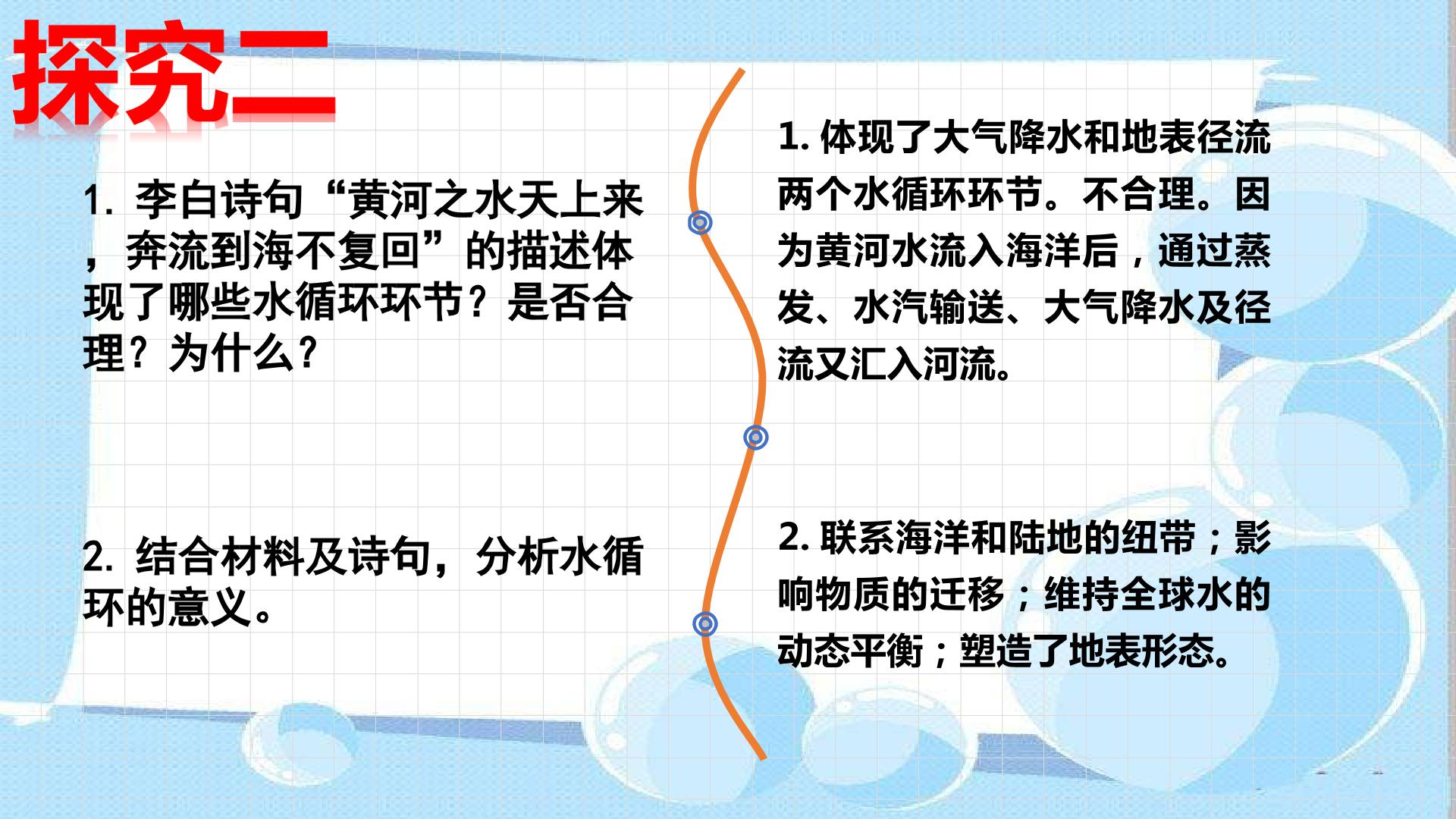 探究二

1.李白诗句“黄河之水天上来，奔流到海不复回”的描述体现了哪些水循环环节？是否合理？为什么?

2.结合材料及诗句，分析水循环的意义。

1.体现了大气降水和地表径流两个水循环环节。不合理。因为黄河水流入海洋后，通过蒸发、水汽输送、大气降水及径流又汇入河流。

2.联系海洋和陆地的纽带；影响物质的迁移；维持全球水的动态平衡；塑造了地表形态。